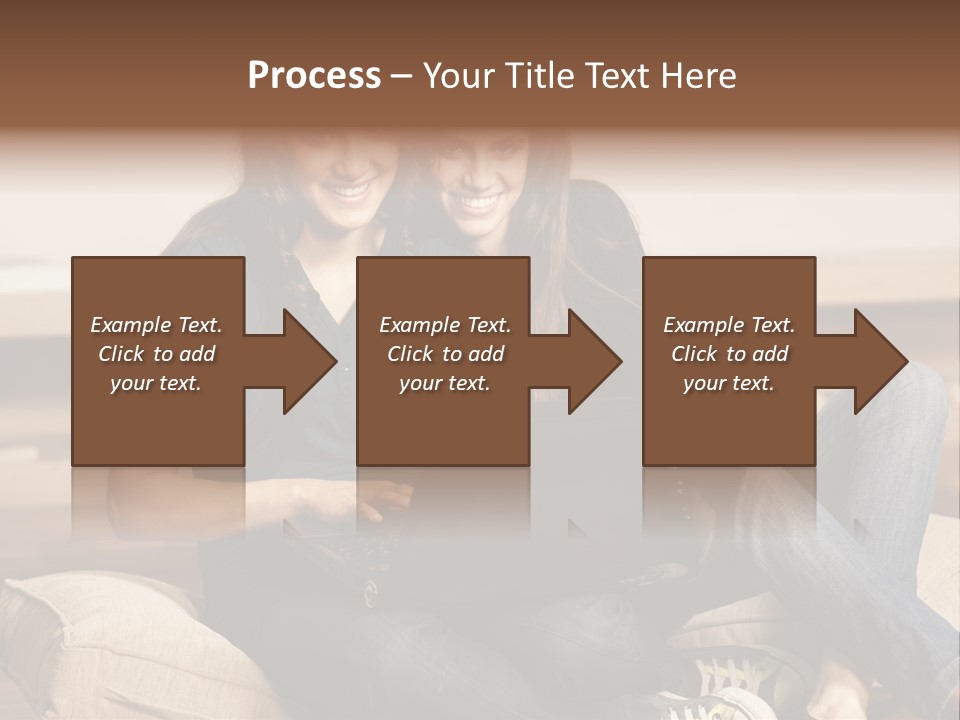 Process – Your Title Text Here

Example Text. Click to add your text.

Example Text. Click to add your text.

Example Text. Click to add your text.